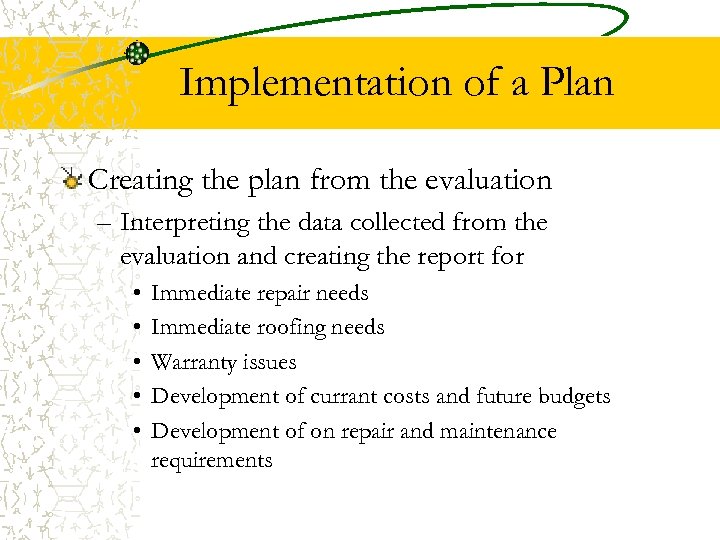 Implementation of a Plan

Creating the plan from the evaluation

– Interpreting the data collected from the evaluation and creating the report for

• Immediate repair needs
• Immediate roofing needs
• Warranty issues
• Development of currant costs and future budgets
• Development of on repair and maintenance requirements